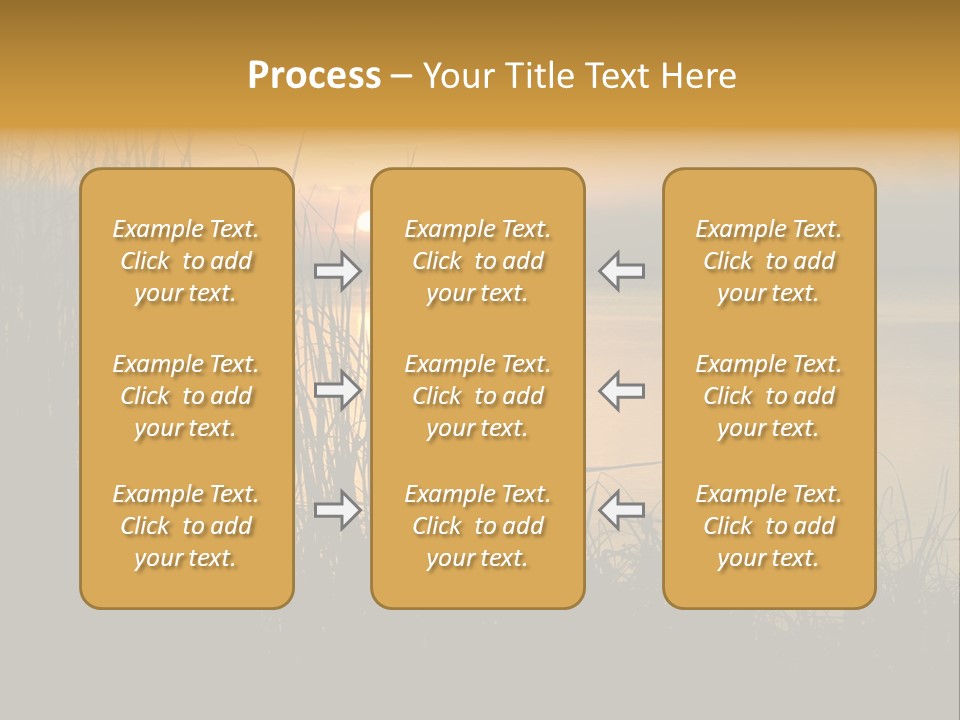 Process – Your Title Text Here

Example Text. Click to add your text.

Example Text. Click to add your text.

Example Text. Click to add your text.

Example Text. Click to add your text.

Example Text. Click to add your text.

Example Text. Click to add your text.

Example Text. Click to add your text.

Example Text. Click to add your text.

Example Text. Click to add your text.